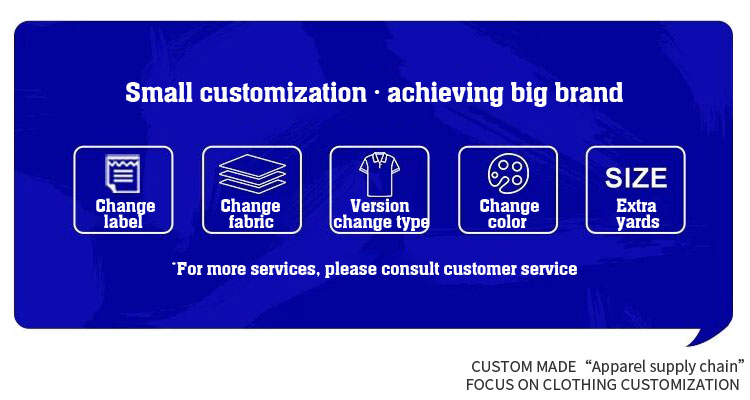 Small customization · achieving big brand

Change label

Change fabric

Version change type

Change color

SIZE
Extra yards

*For more services, please consult customer service

CUSTOM MADE “Apparel supply chain”
FOCUS ON CLOTHING CUSTOMIZATION